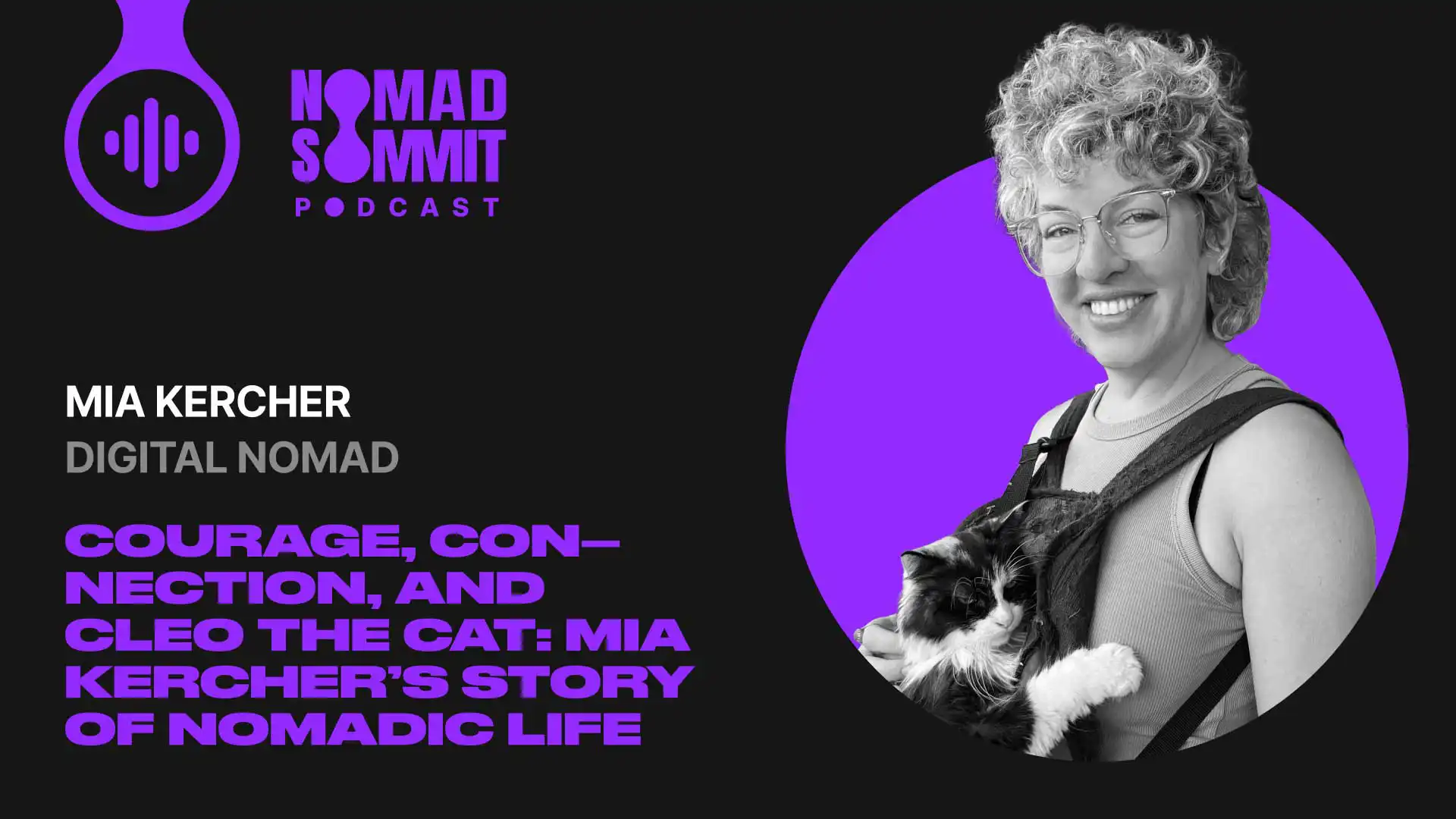 NOMAD SUMMIT
PODCAST

MIA KERCHER
DIGITAL NOMAD

COURAGE, CONNECTION, AND CLEO THE CAT: MIA KERCHER'S STORY OF NOMADIC LIFE